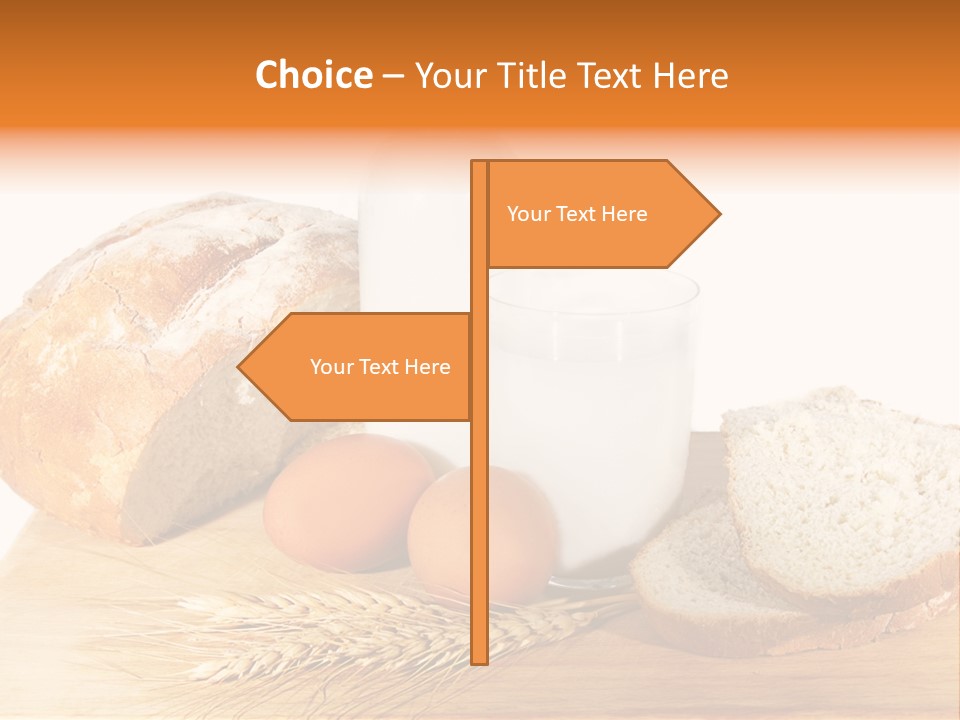 Choice – Your Title Text Here

Your Text Here

Your Text Here